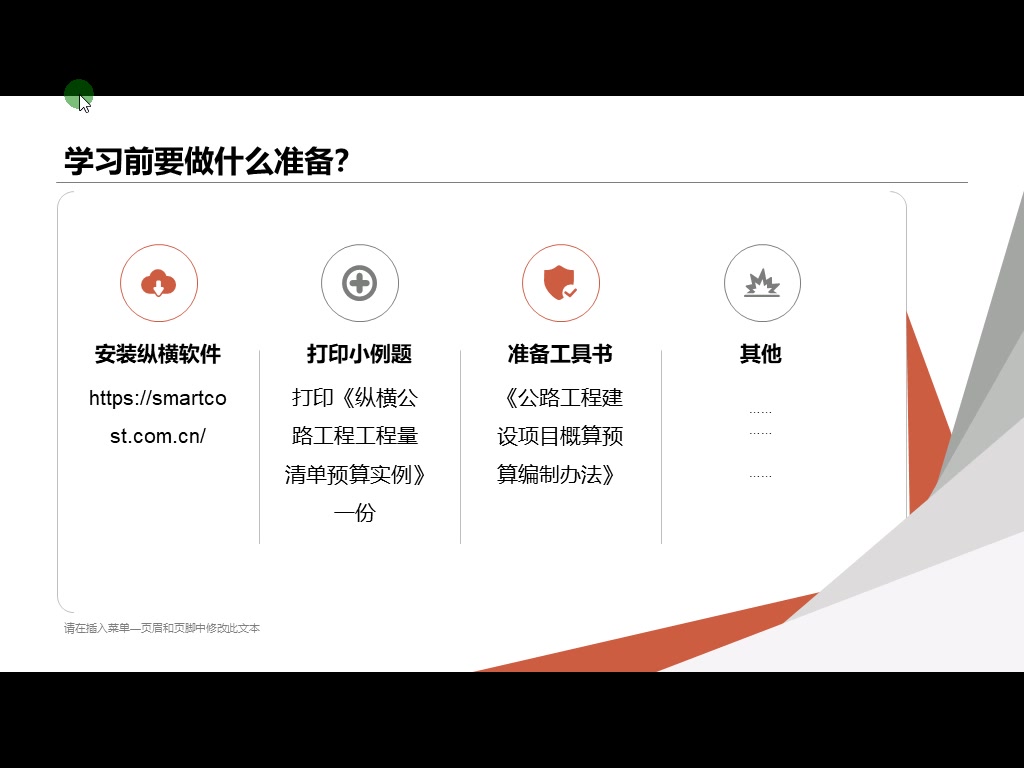 学习前要做什么准备?

安装纵横软件

https://smartcost.com.cn/

打印小例题

打印《纵横公路工程工程量清单预算实例》一份

准备工具书

《公路工程建设项目概算预算编制办法》

其他

……
……
……

请在插入菜单—页眉和页脚中修改此文本